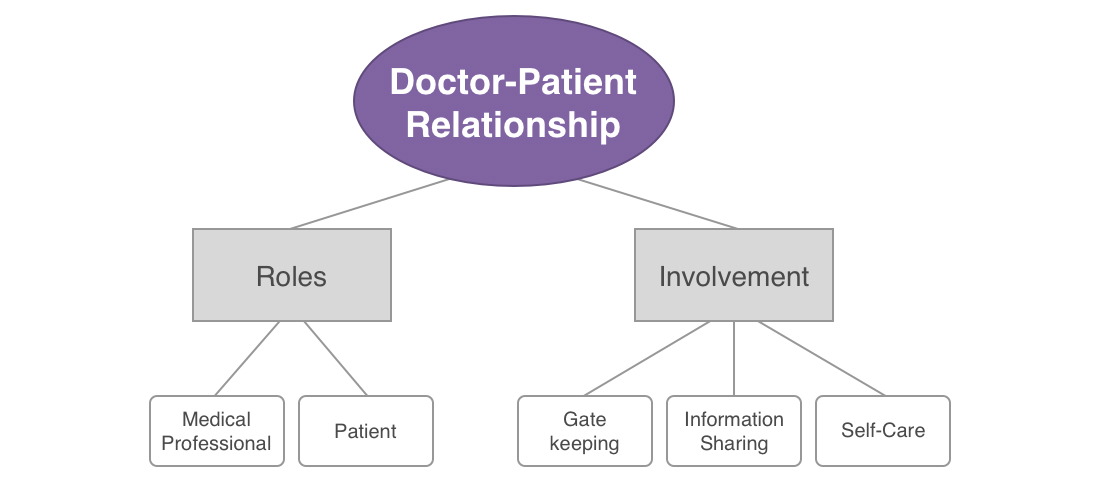 Doctor-Patient Relationship

Roles

Involvement

Medical Professional

Patient

Gate keeping

Information Sharing

Self-Care